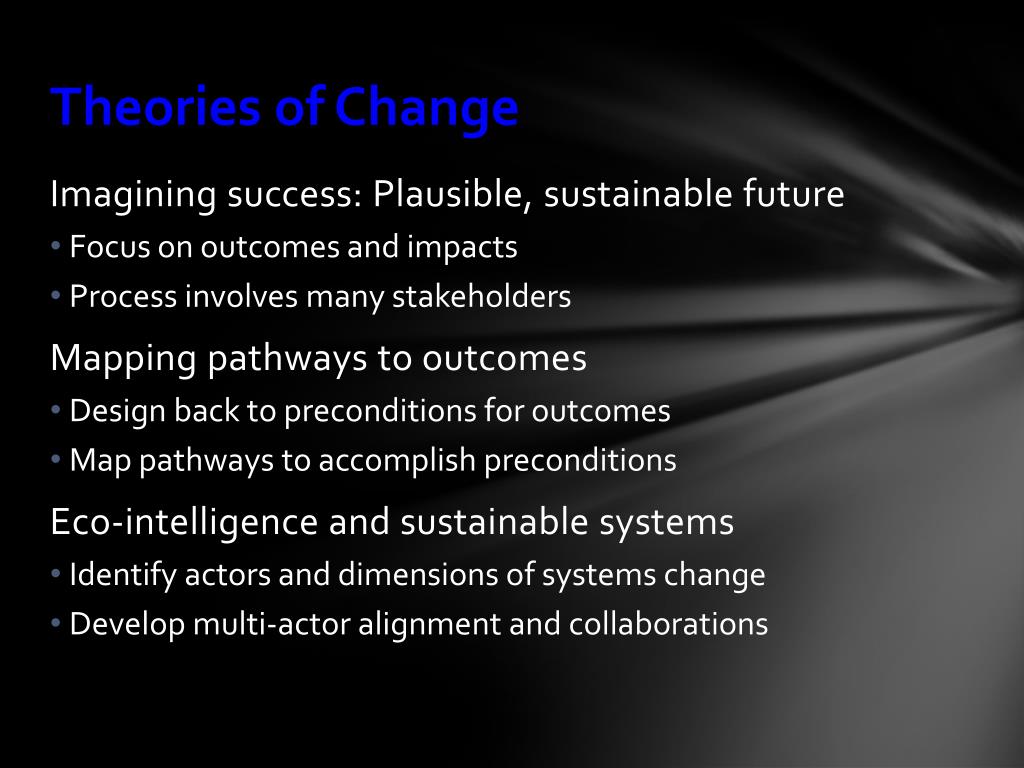 Theories of Change

Imagining success: Plausible, sustainable future

• Focus on outcomes and impacts
• Process involves many stakeholders

Mapping pathways to outcomes

• Design back to preconditions for outcomes
• Map pathways to accomplish preconditions

Eco-intelligence and sustainable systems

• Identify actors and dimensions of systems change
• Develop multi-actor alignment and collaborations